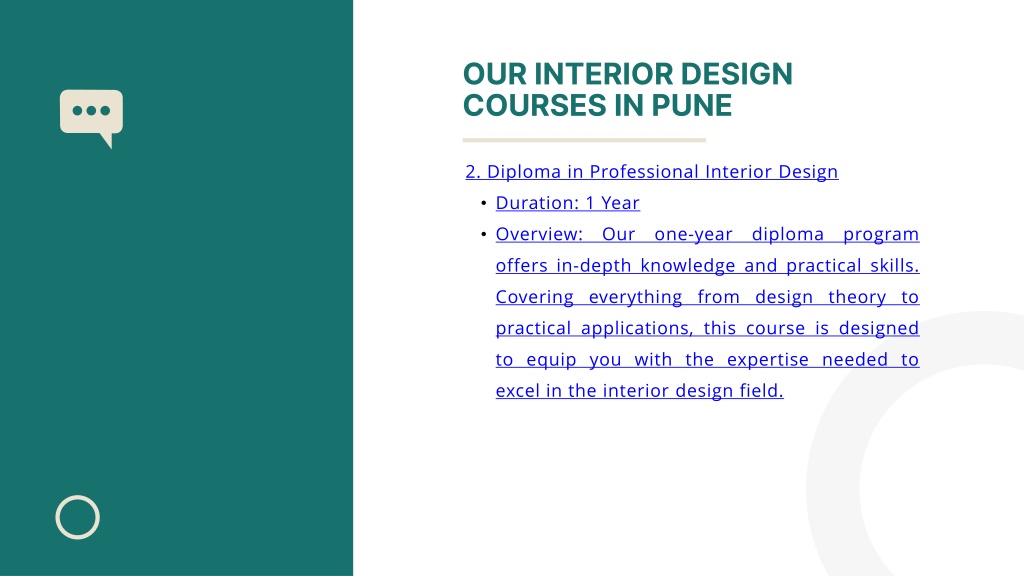 OUR INTERIOR DESIGN COURSES IN PUNE

2. Diploma in Professional Interior Design

• Duration: 1 Year

• Overview: Our one-year diploma program offers in-depth knowledge and practical skills. Covering everything from design theory to practical applications, this course is designed to equip you with the expertise needed to excel in the interior design field.